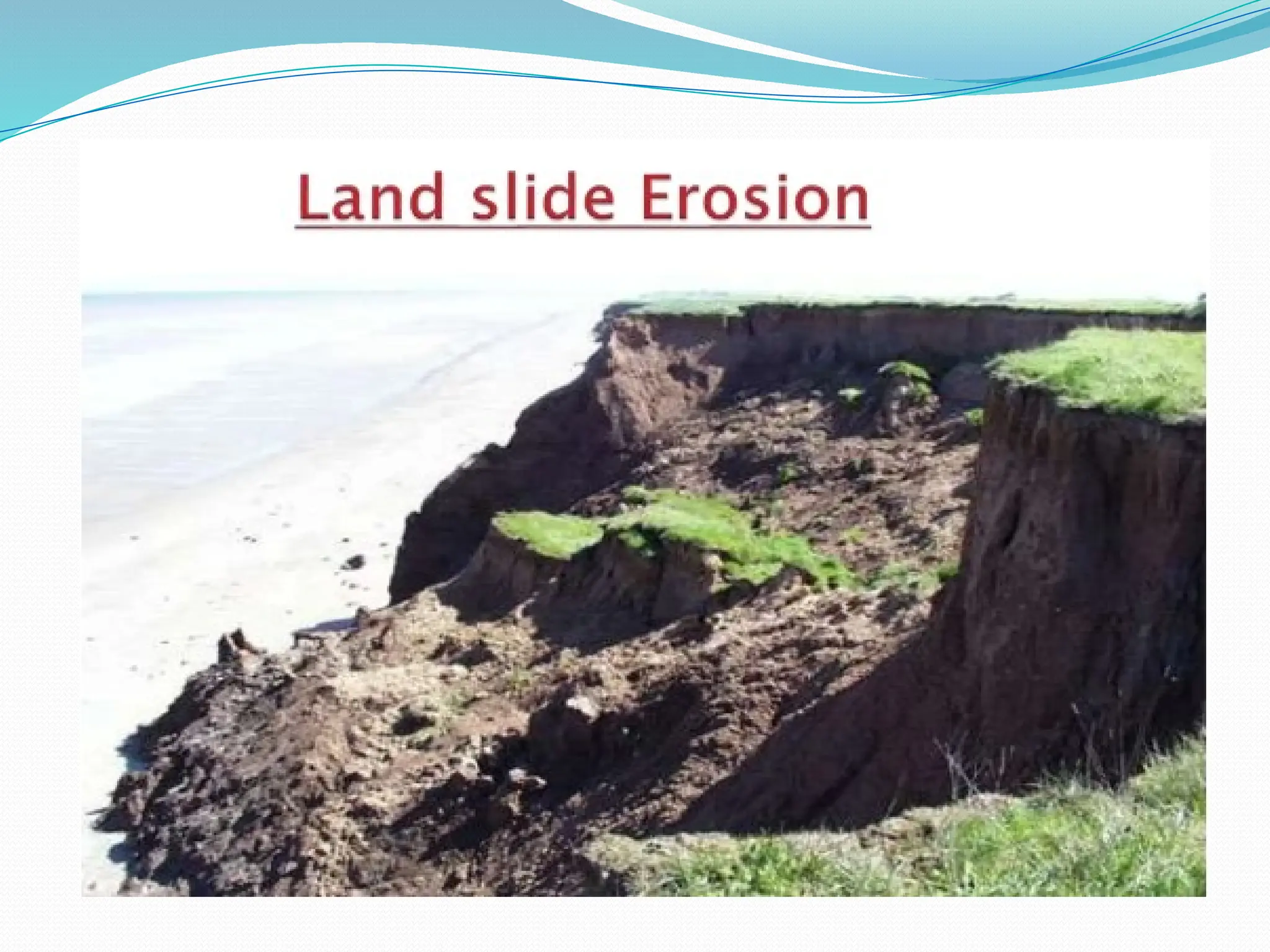 Land slide Erosion